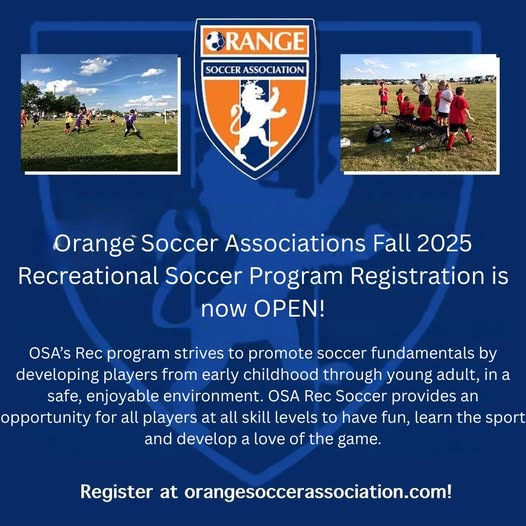 ORANGE
SOCCER ASSOCIATION

Orange Soccer Associations Fall 2025 Recreational Soccer Program Registration is now OPEN!

OSA's Rec program strives to promote soccer fundamentals by developing players from early childhood through young adult, in a safe, enjoyable environment. OSA Rec Soccer provides an opportunity for all players at all skill levels to have fun, learn the sport and develop a love of the game.

Register at orangesoccerassociation.com!